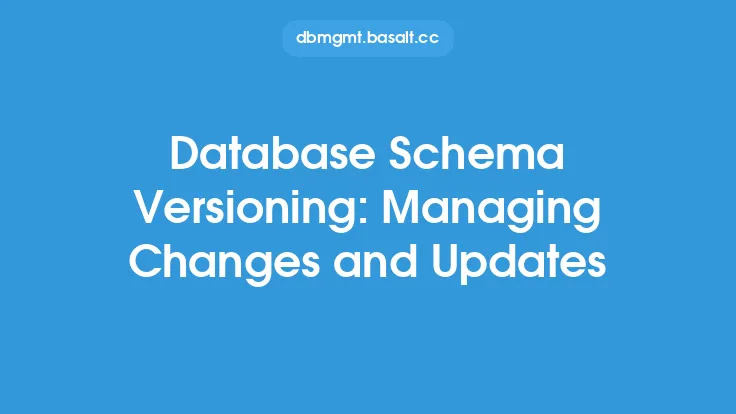 dbmgmt.basalt.cc

Database Schema Versioning: Managing Changes and Updates